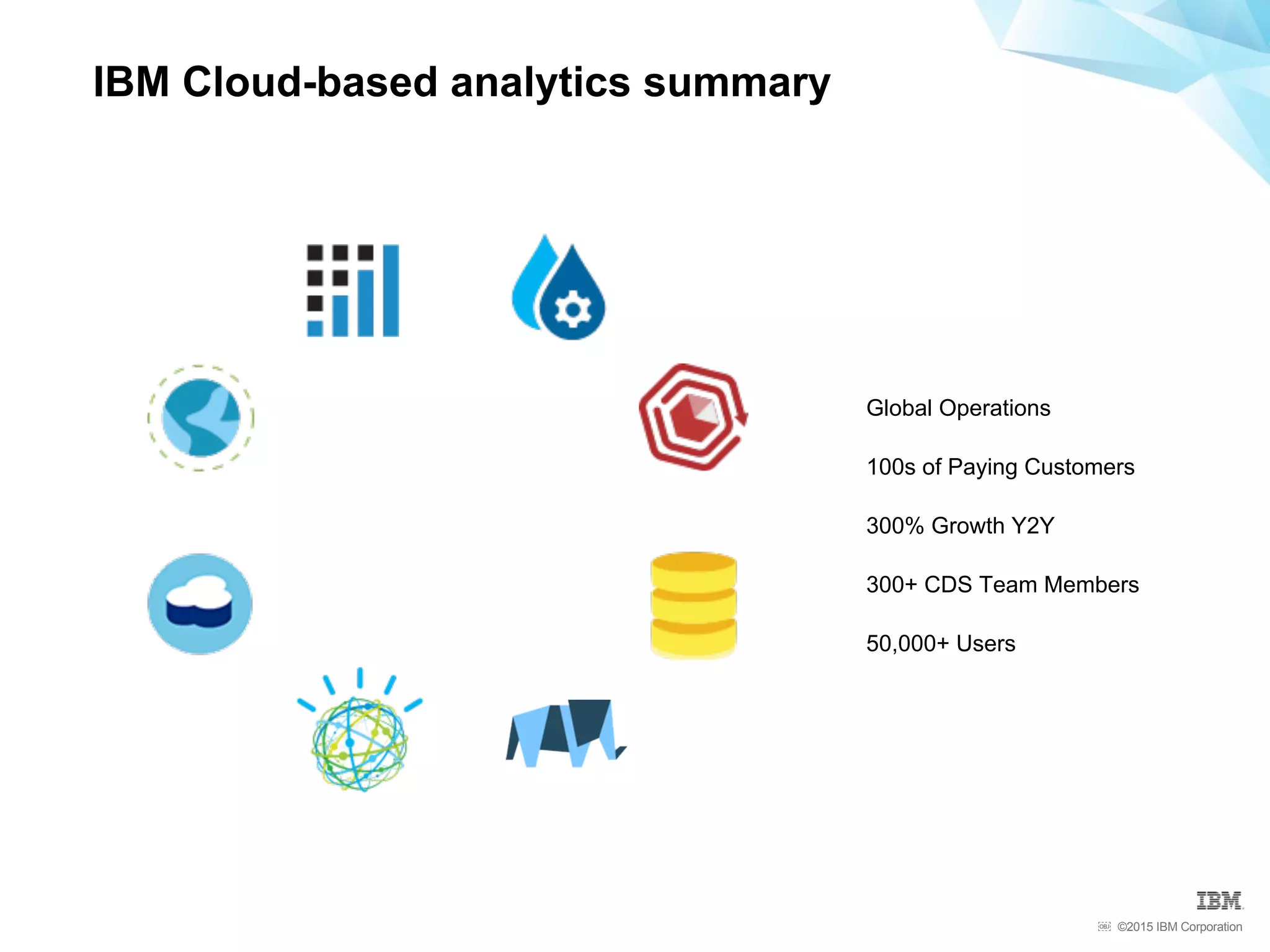 IBM Cloud-based analytics summary

Global Operations

100s of Paying Customers

300% Growth Y2Y

300+ CDS Team Members

50,000+ Users

IBM

©2015 IBM Corporation